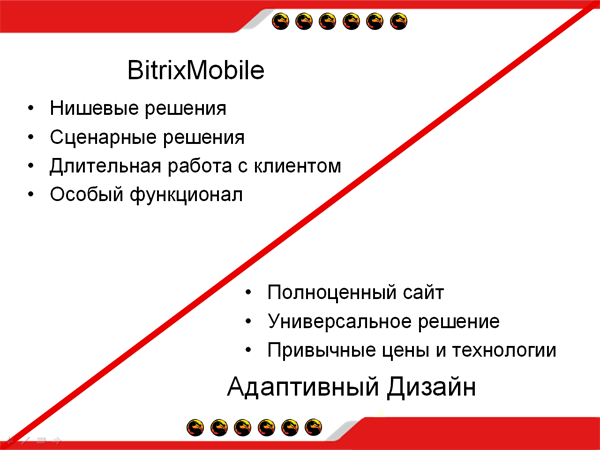 BitrixMobile

• Нишевые решения
• Сценарные решения
• Длительная работа с клиентом
• Особый функционал

• Полноценный сайт
• Универсальное решение
• Привычные цены и технологии

Адаптивный Дизайн